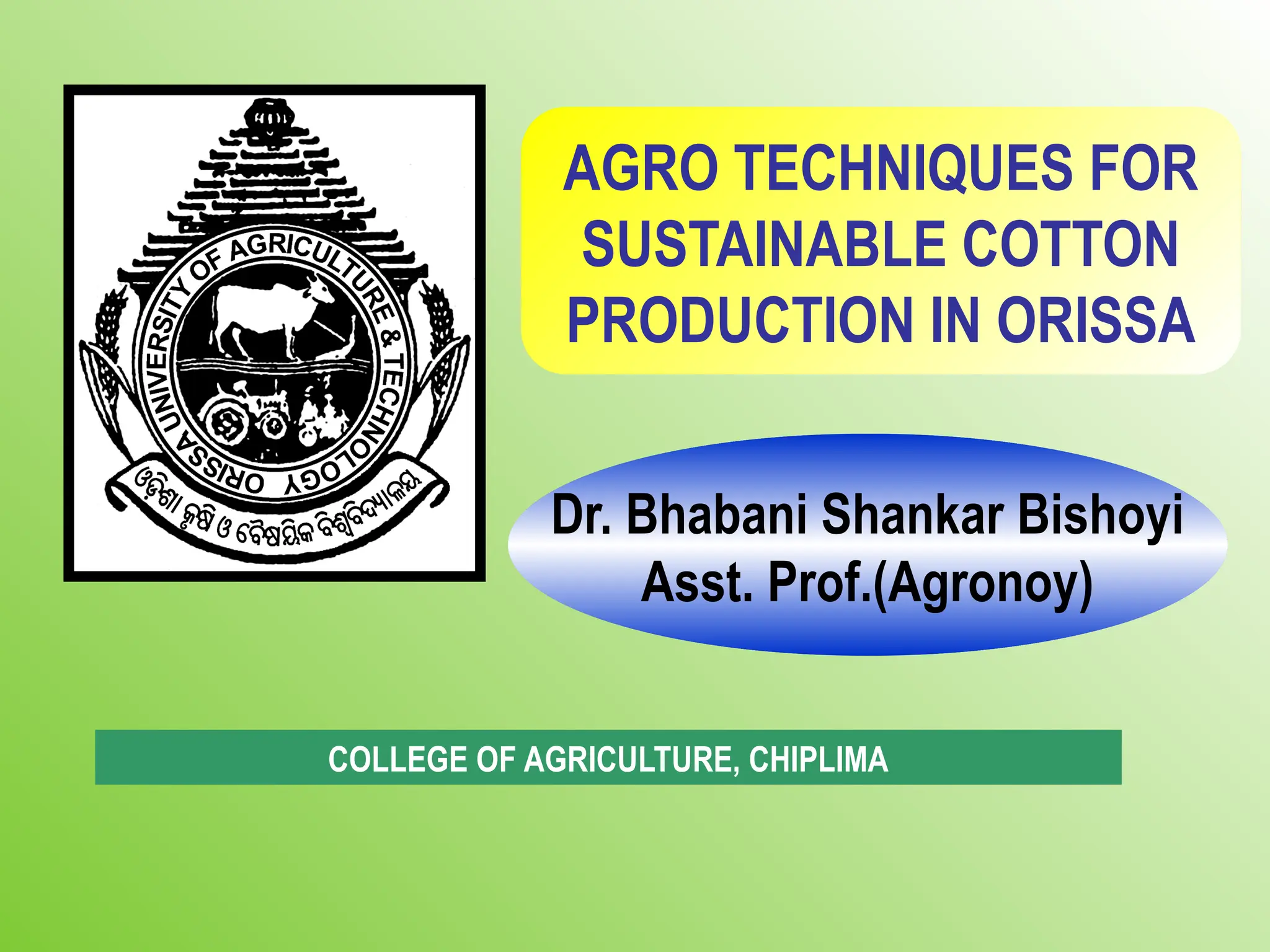 ORISSA UNIVERSITY OF AGRICULTURE & TECHNOLOGY

ଓଡ଼ିଶା କୃଷି ଓ ବୈଷୟିକ ବିଶ୍ୱବିଦ୍ୟାଳୟ

AGRO TECHNIQUES FOR SUSTAINABLE COTTON PRODUCTION IN ORISSA

Dr. Bhabani Shankar Bishoyi
Asst. Prof.(Agronoy)

COLLEGE OF AGRICULTURE, CHIPLIMA